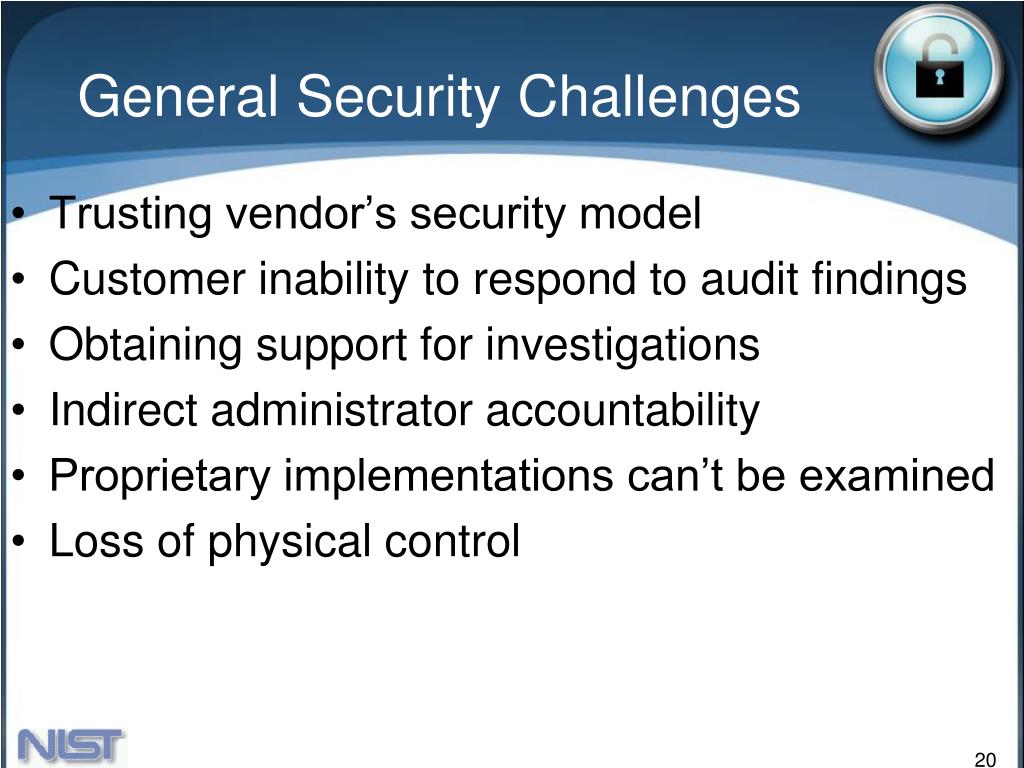 General Security Challenges

• Trusting vendor’s security model
• Customer inability to respond to audit findings
• Obtaining support for investigations
• Indirect administrator accountability
• Proprietary implementations can’t be examined
• Loss of physical control

NIST

20